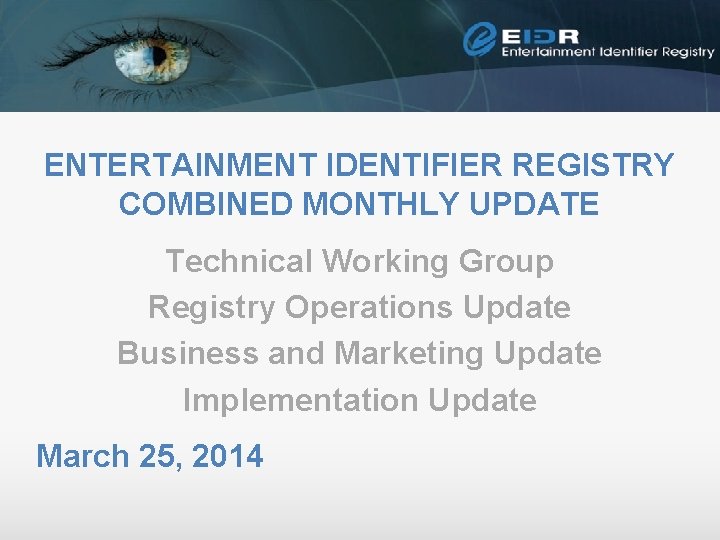 EIDR
Entertainment Identifier Registry

ENTERTAINMENT IDENTIFIER REGISTRY COMBINED MONTHLY UPDATE

Technical Working Group
Registry Operations Update
Business and Marketing Update
Implementation Update

March 25, 2014